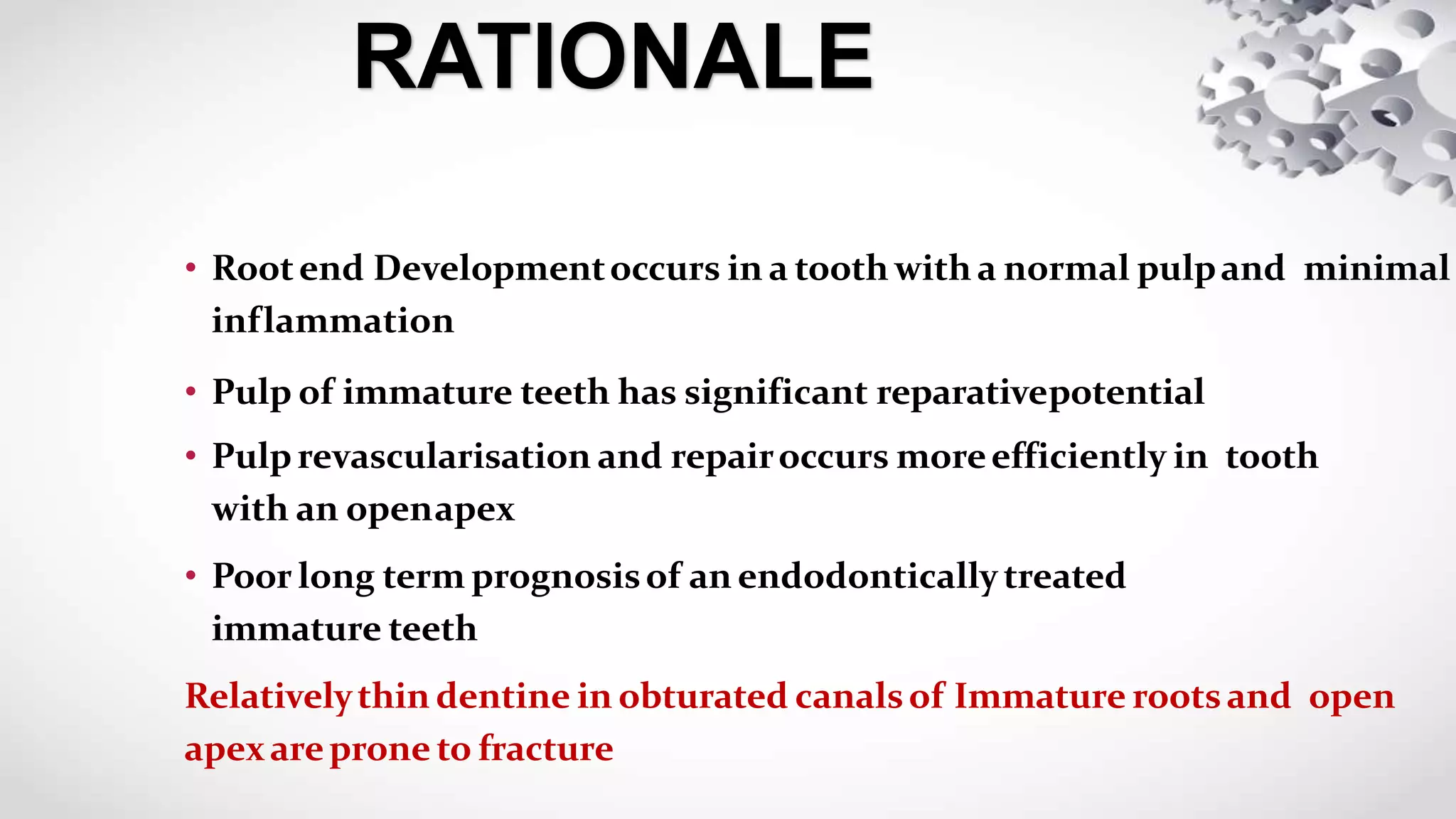 RATIONALE

• Root end Development occurs in a tooth with a normal pulp and minimal inflammation

• Pulp of immature teeth has significant reparativepotential

• Pulp revascularisation and repair occurs more efficiently in tooth with an openapex

• Poor long term prognosis of an endodontically treated immature teeth

Relatively thin dentine in obturated canals of Immature roots and open apex are prone to fracture